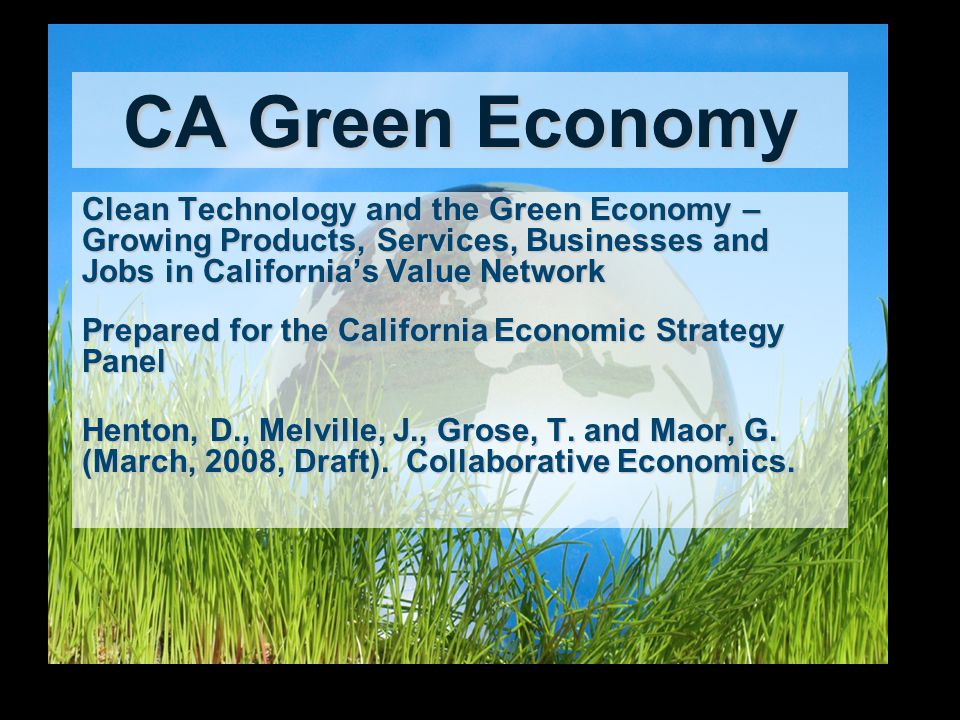 CA Green Economy

Clean Technology and the Green Economy – Growing Products, Services, Businesses and Jobs in California's Value Network

Prepared for the California Economic Strategy Panel

Henton, D., Melville, J., Grose, T. and Maor, G. (March, 2008, Draft). Collaborative Economics.